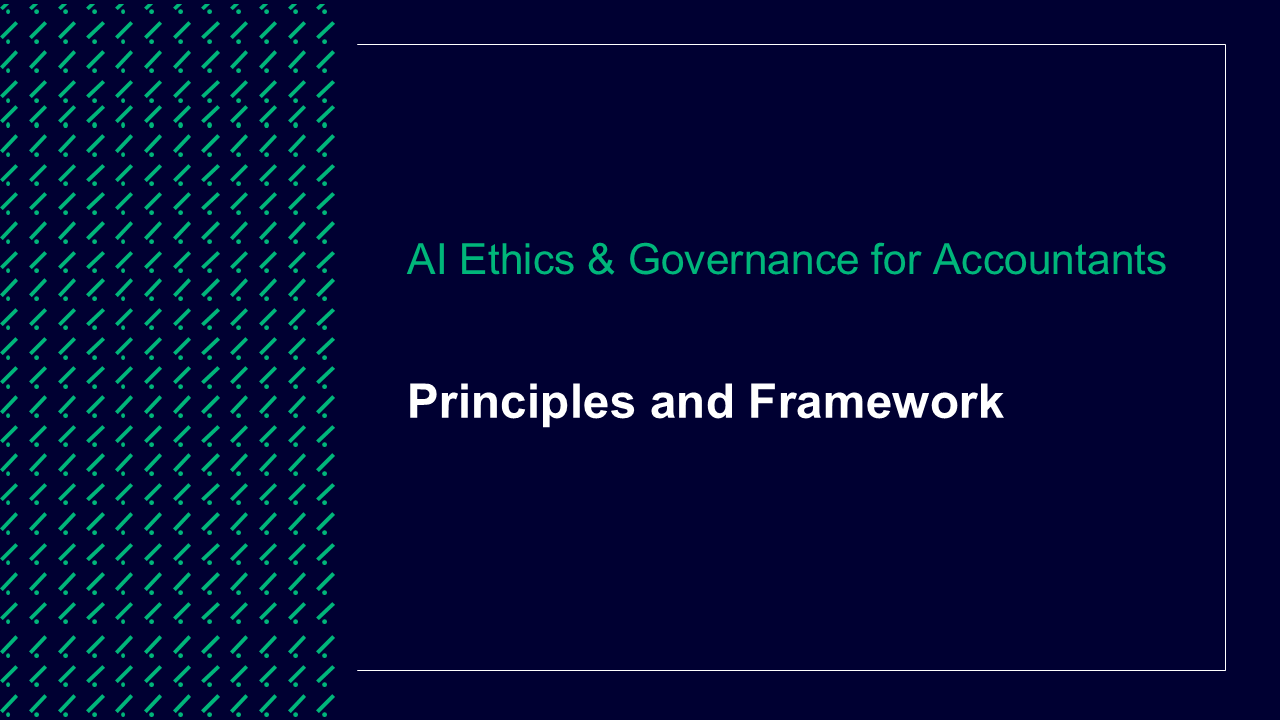 AI Ethics & Governance for Accountants

Principles and Framework